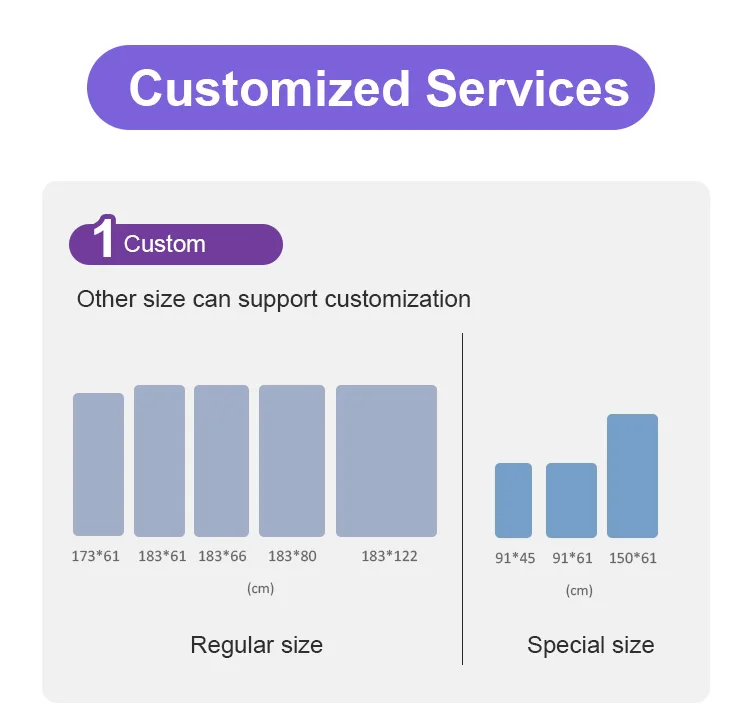 Customized Services

1 Custom

Other size can support customization

173*61 183*61 183*66 183*80 183*122

(cm)

Regular size

91*45 91*61 150*61

(cm)

Special size